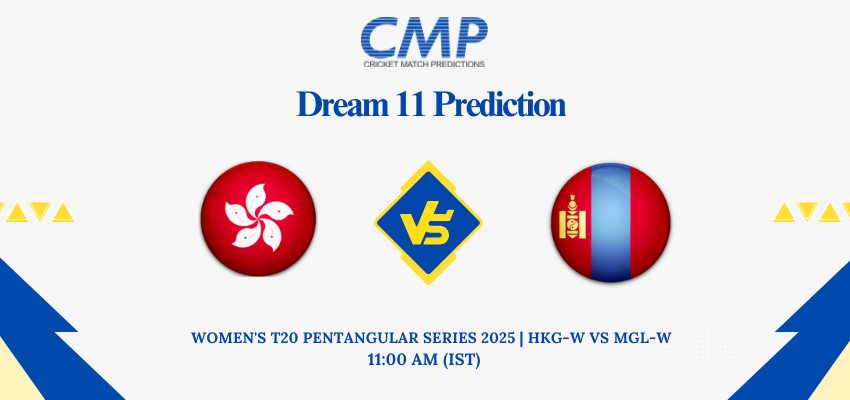 CMP
CRICKET MATCH PREDICTIONS

Dream 11 Prediction

VS

WOMEN'S T20 PENTANGULAR SERIES 2025 | HKG-W VS MGL-W
11:00 AM (IST)